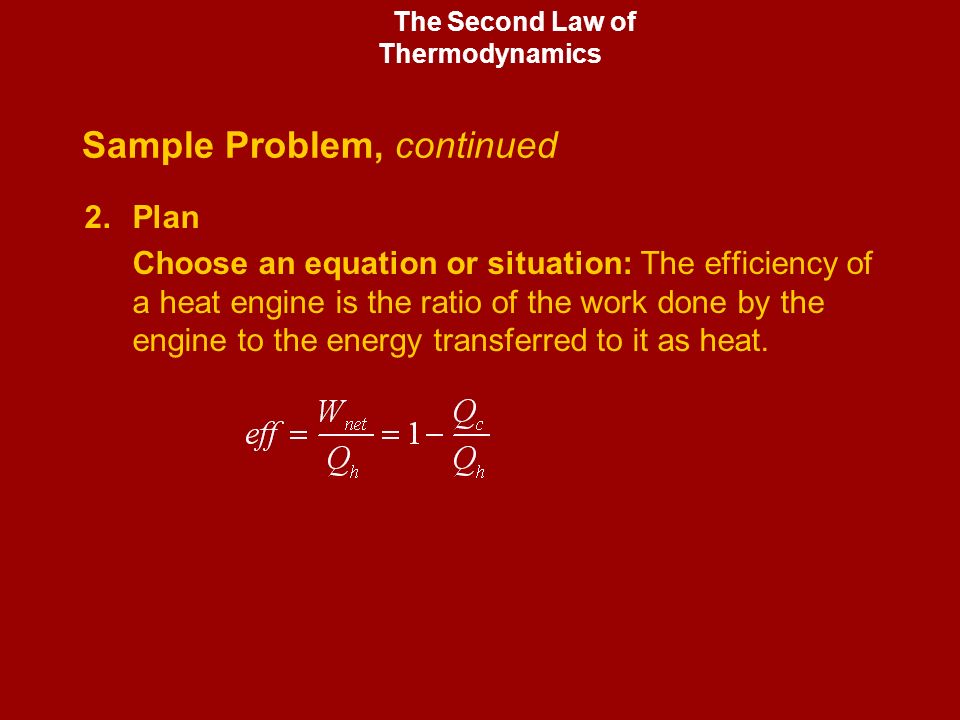 The Second Law of Thermodynamics

Sample Problem, continued

2. Plan

Choose an equation or situation: The efficiency of a heat engine is the ratio of the work done by the engine to the energy transferred to it as heat.

$eff = \frac{W_{net}}{Q_h} = 1 - \frac{Q_c}{Q_h}$